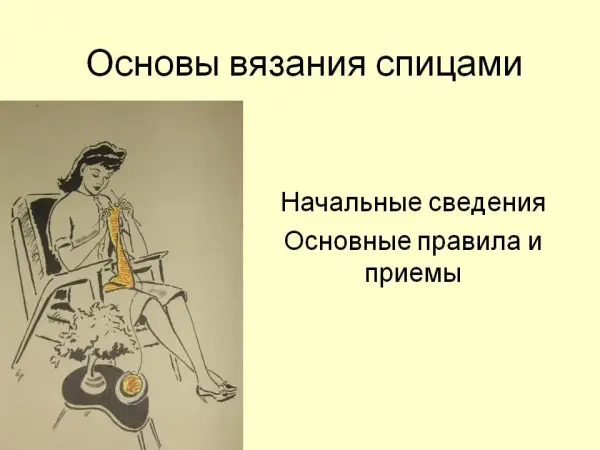 Основы вязания спицами

Начальные сведения

Основные правила и приемы